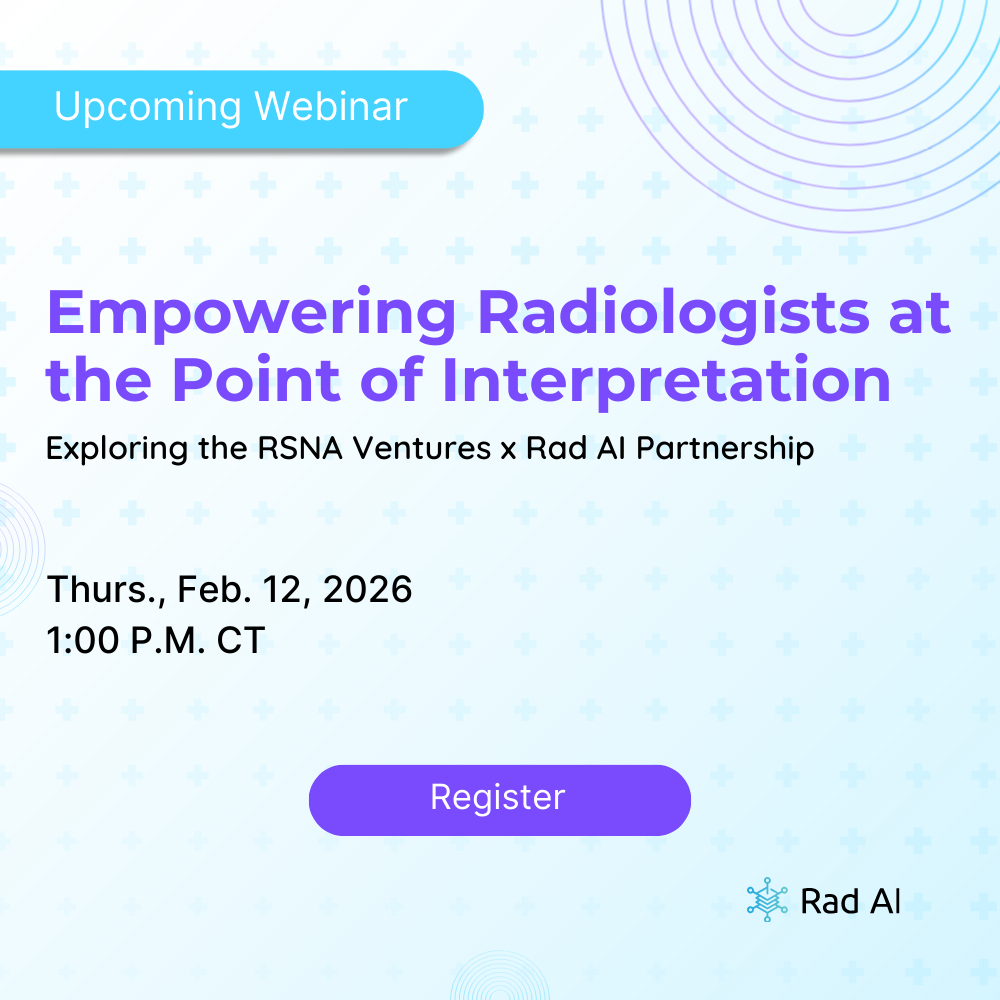 Upcoming Webinar

Empowering Radiologists at the Point of Interpretation

Exploring the RSNA Ventures x Rad AI Partnership

Thurs., Feb. 12, 2026
1:00 P.M. CT

Register

Rad AI